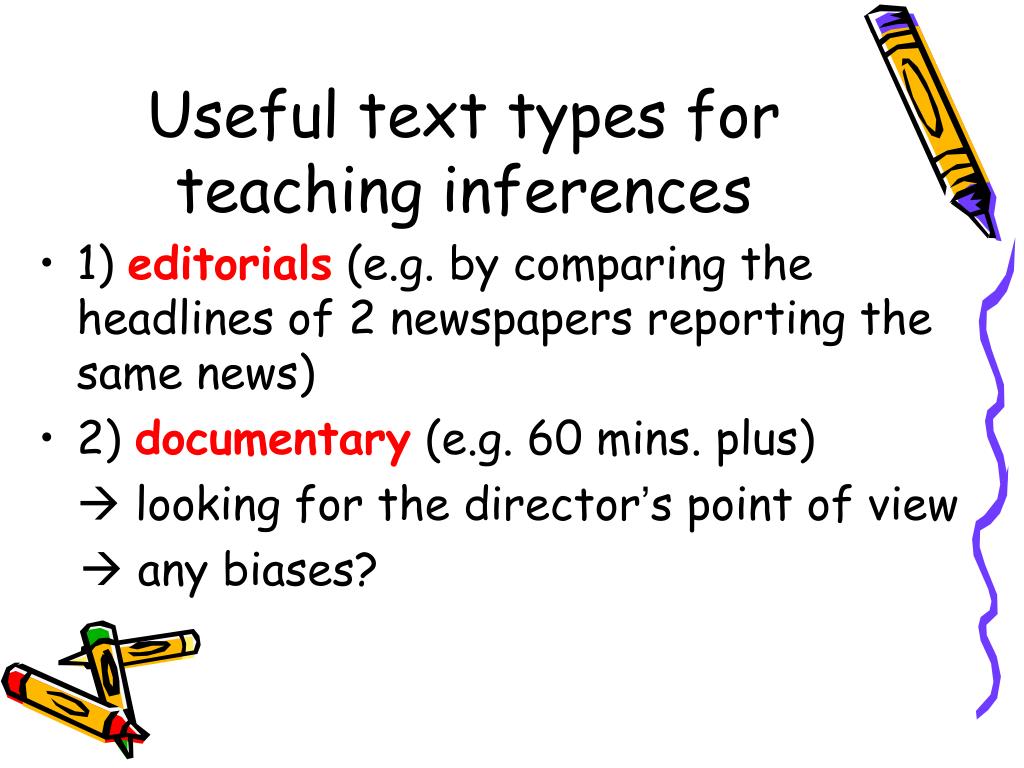 Useful text types for teaching inferences

• 1) editorials (e.g. by comparing the headlines of 2 newspapers reporting the same news)
• 2) documentary (e.g. 60 mins. plus)
→ looking for the director's point of view
→ any biases?